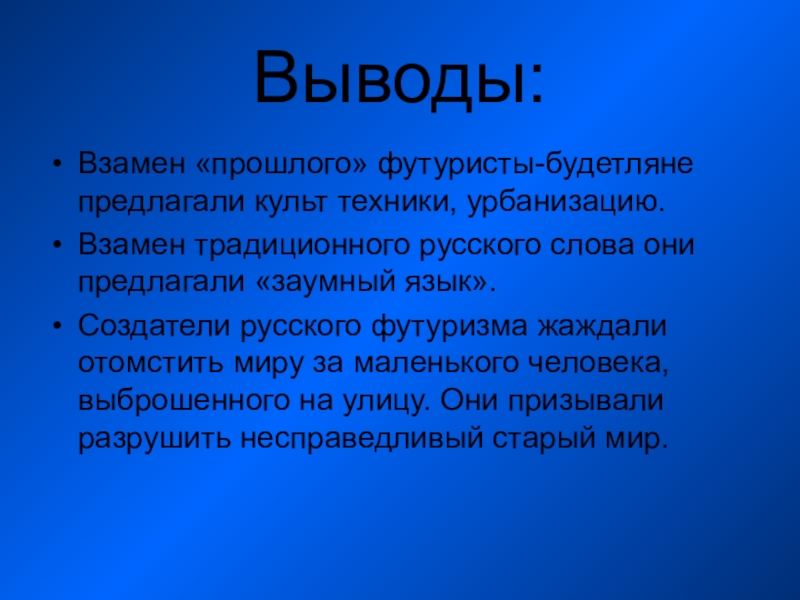 Выводы:

• Взамен «прошлого» футуристы-будетляне предлагали культ техники, урбанизацию.

• Взамен традиционного русского слова они предлагали «заумный язык».

• Создатели русского футуризма жаждали отомстить миру за маленького человека, выброшенного на улицу. Они призывали разрушить несправедливый старый мир.